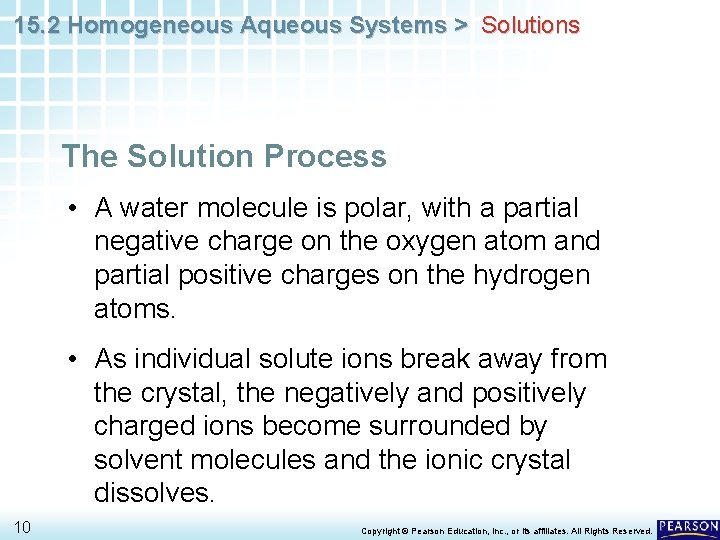 15.2 Homogeneous Aqueous Systems > Solutions

The Solution Process

• A water molecule is polar, with a partial negative charge on the oxygen atom and partial positive charges on the hydrogen atoms.

• As individual solute ions break away from the crystal, the negatively and positively charged ions become surrounded by solvent molecules and the ionic crystal dissolves.

10

Copyright © Pearson Education, Inc., or its affiliates. All Rights Reserved.

PEARSON